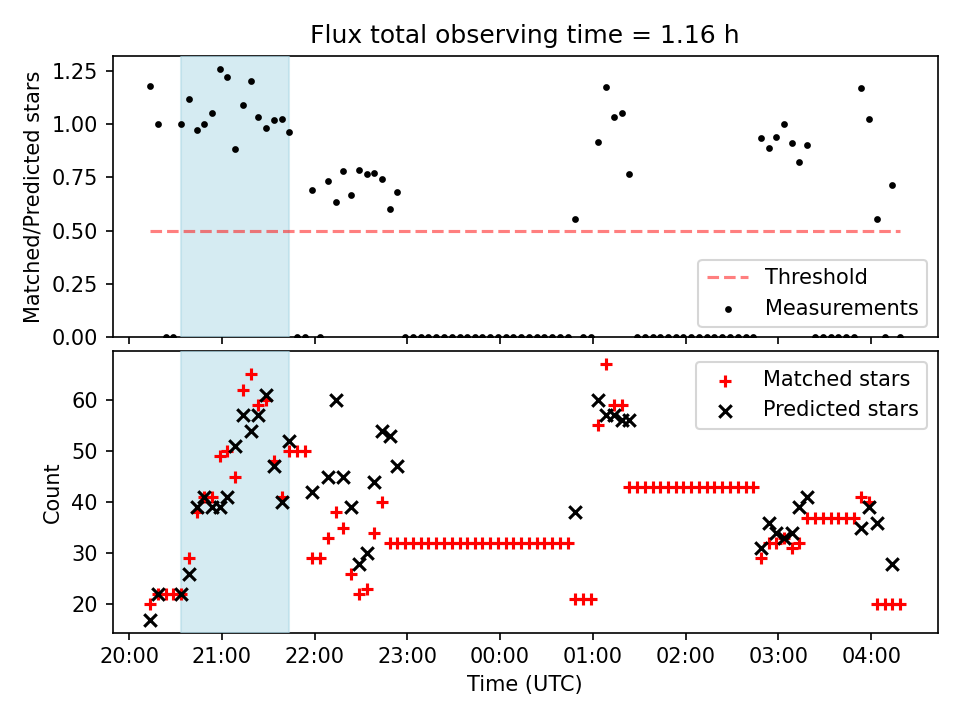 Flux total observing time = 1.16 h

Matched/Predicted stars

1.25
1.00
0.75
0.50
0.25
0.00

Threshold
Measurements

Count

60
50
40
30
20

Matched stars
Predicted stars

20:00 21:00 22:00 23:00 00:00 01:00 02:00 03:00 04:00

Time (UTC)